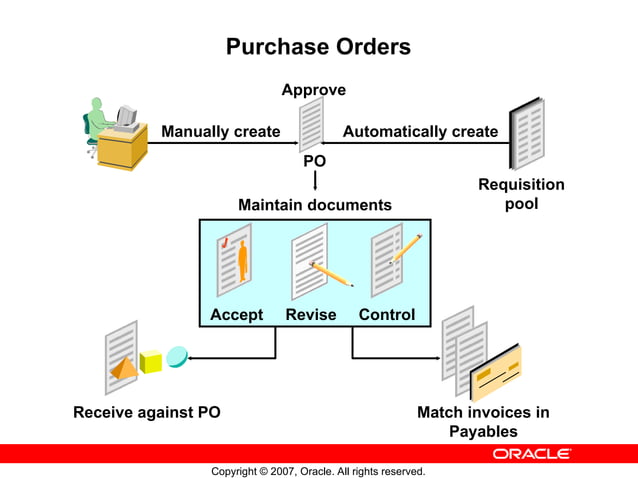 Purchase Orders

Approve

Manually create

Automatically create

PO

Requisition pool

Maintain documents

Accept

Revise

Control

Receive against PO

Match invoices in Payables

ORACLE

Copyright © 2007, Oracle. All rights reserved.